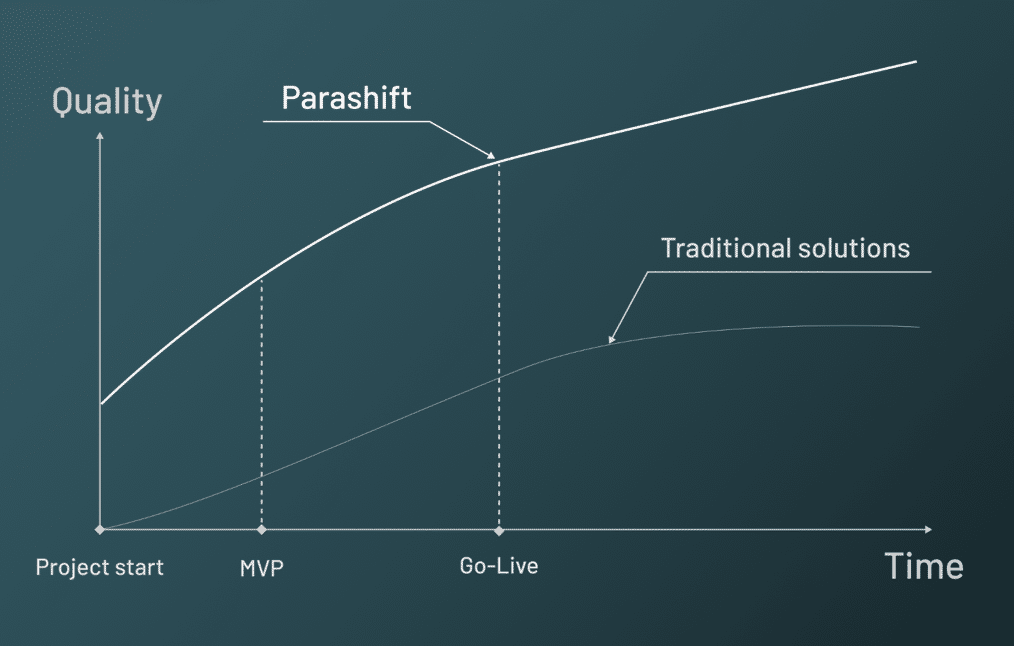 Quality

Parashift

Traditional solutions

Project start

MVP

Go-Live

Time